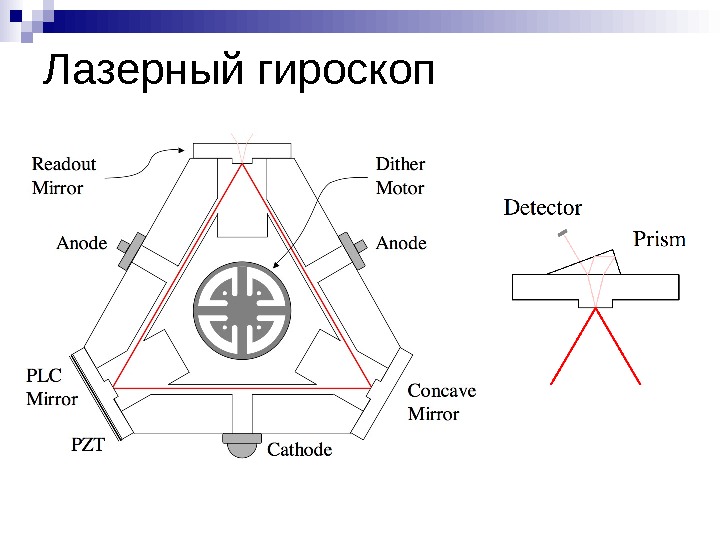 Лазерный гироскоп

Readout Mirror

Dither Motor

Anode

Anode

PLC Mirror

PZT

Cathode

Concave Mirror

Detector

Prism